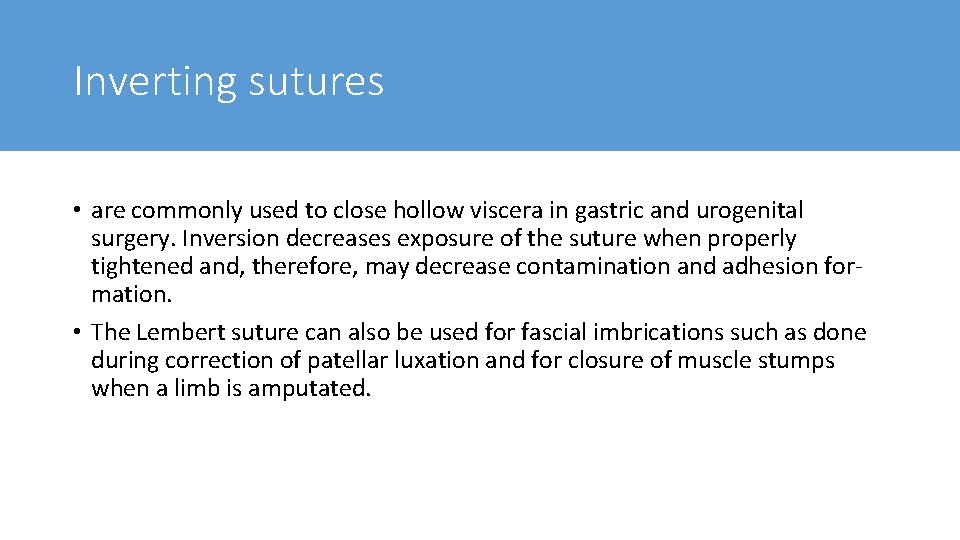 Inverting sutures

• are commonly used to close hollow viscera in gastric and urogenital surgery. Inversion decreases exposure of the suture when properly tightened and, therefore, may decrease contamination and adhesion formation.

• The Lembert suture can also be used for fascial imbrications such as done during correction of patellar luxation and for closure of muscle stumps when a limb is amputated.